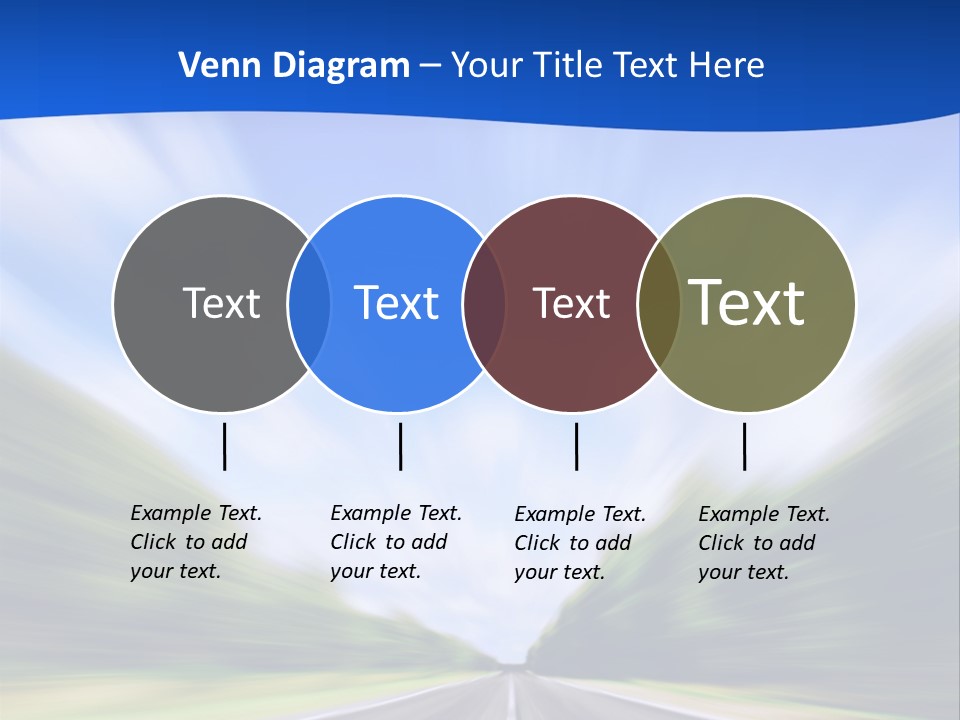 Venn Diagram – Your Title Text Here

Text

Text

Text

Text

Example Text. Click to add your text.

Example Text. Click to add your text.

Example Text. Click to add your text.

Example Text. Click to add your text.